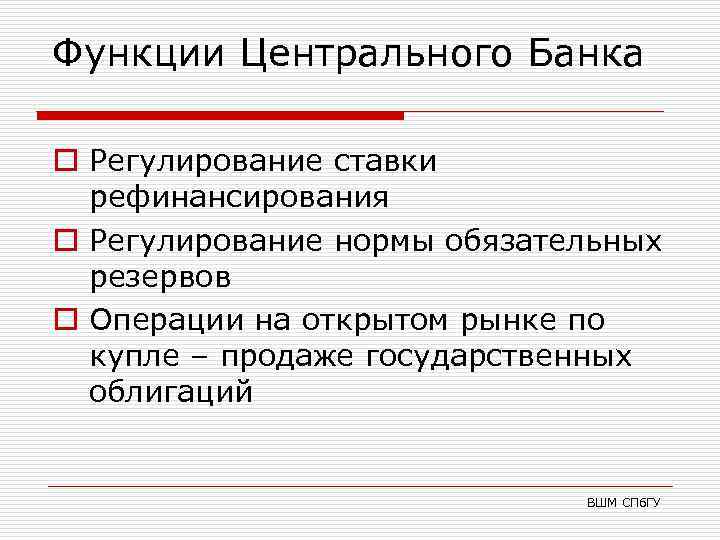 Функции Центрального Банка

Регулирование ставки рефинансирования

Регулирование нормы обязательных резервов

Операции на открытом рынке по купле – продаже государственных облигаций

ВШМ СПбГУ